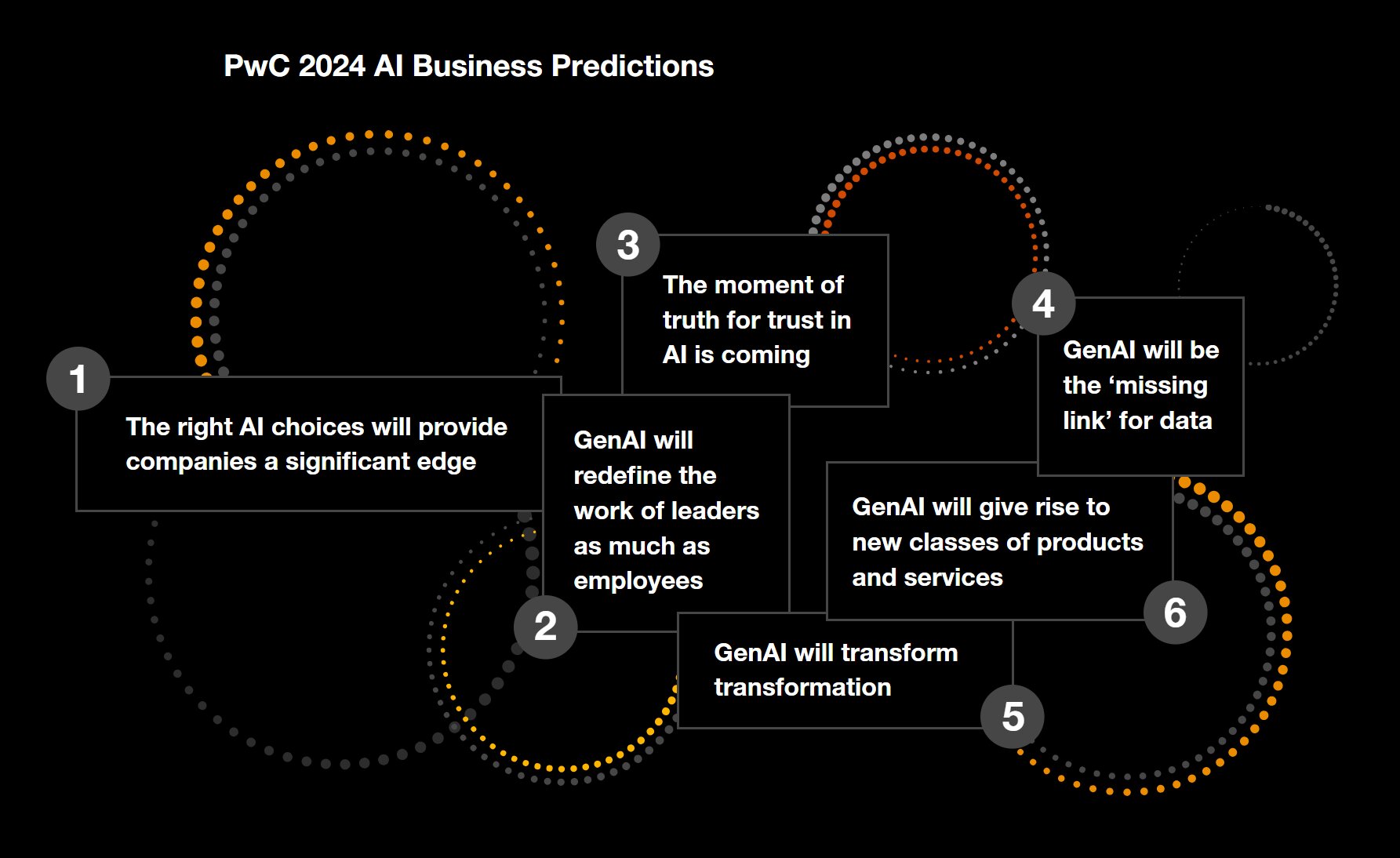 PwC 2024 AI Business Predictions

1
The right AI choices will provide companies a significant edge

2
GenAI will redefine the work of leaders as much as employees

3
The moment of truth for trust in AI is coming

4
GenAI will be the ‘missing link’ for data

5
GenAI will transform transformation

6
GenAI will give rise to new classes of products and services